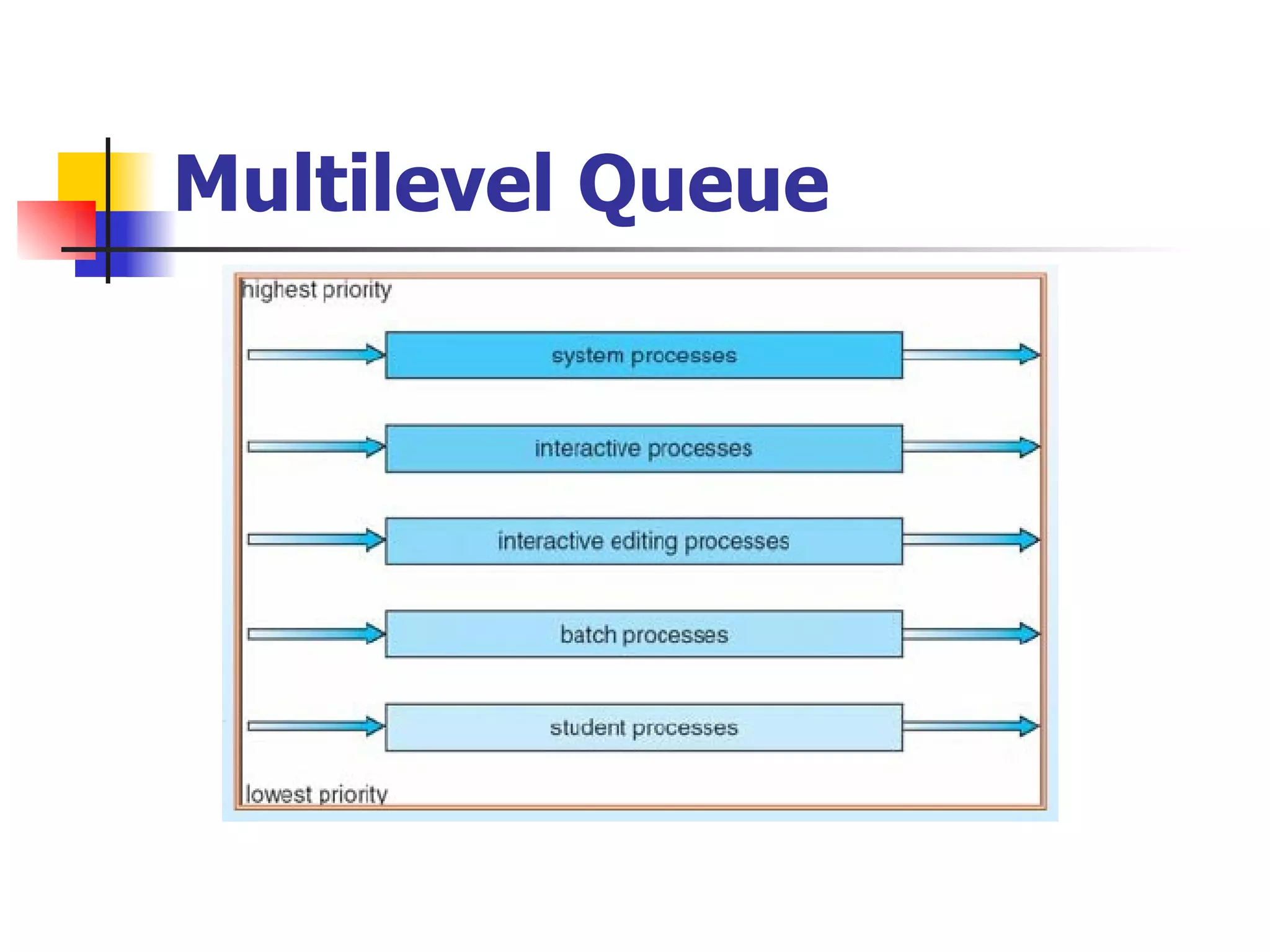 Multilevel Queue

highest priority

system processes

interactive processes

interactive editing processes

batch processes

student processes

lowest priority